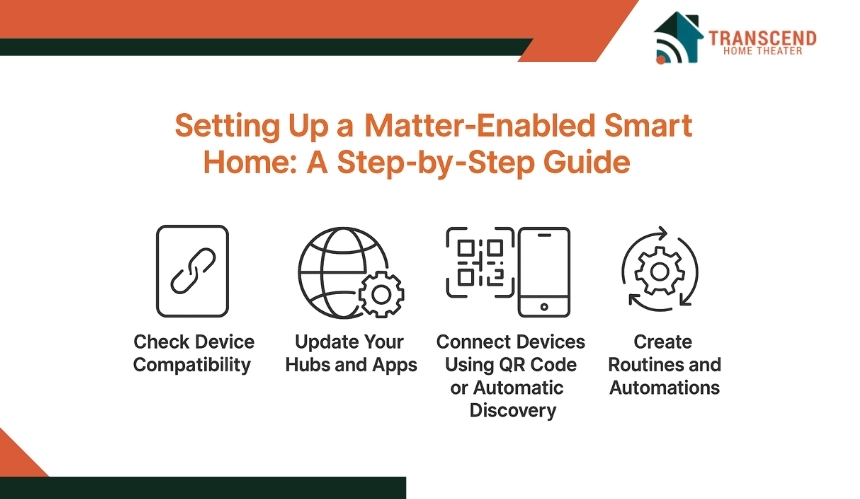 TRANSCEND
HOME THEATER

Setting Up a Matter-Enabled Smart Home: A Step-by-Step Guide

Check Device Compatibility

Update Your Hubs and Apps

Connect Devices Using QR Code or Automatic Discovery

Create Routines and Automations